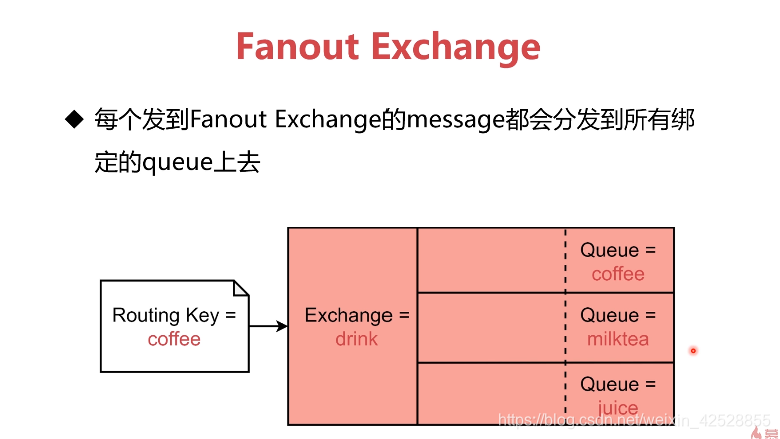 Fanout Exchange

◆ 每个发到Fanout Exchange的message都会分发到所有绑定的queue上去

Routing Key = coffee

Exchange = drink

Queue = coffee

Queue = milktea

Queue = juice

https://blog.csdn.net/weixin_42528855